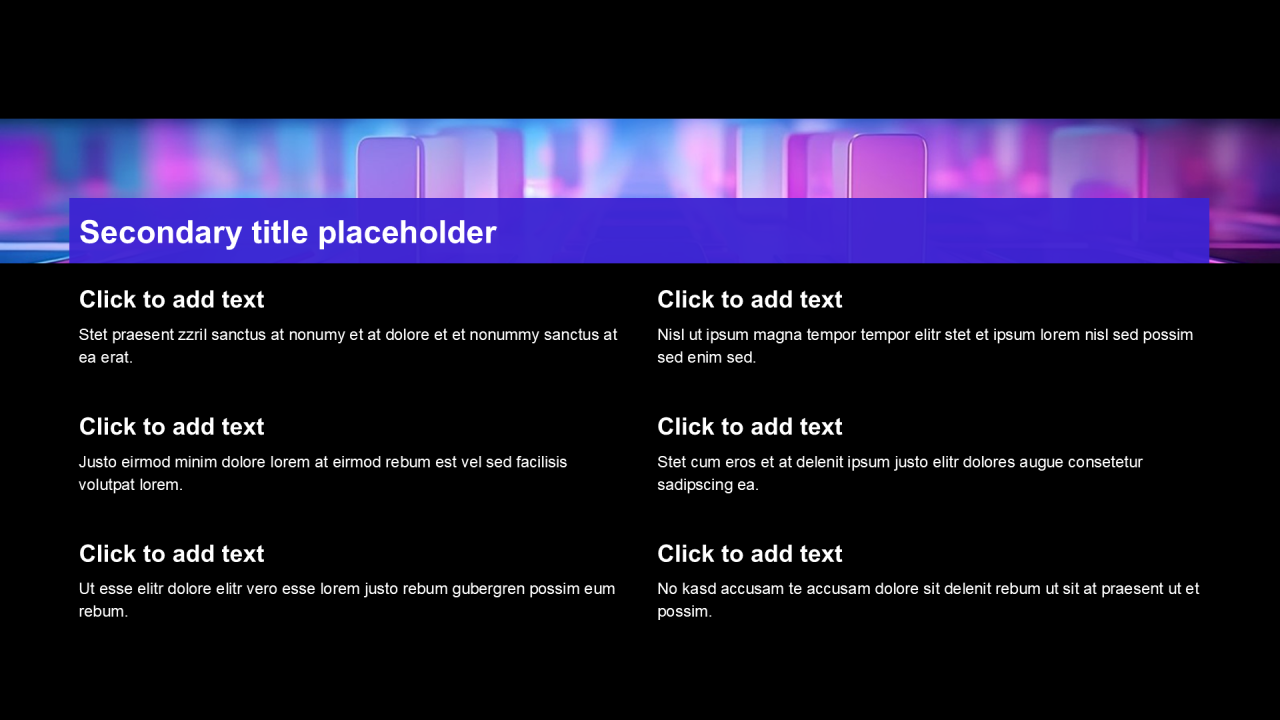 Secondary title placeholder

Click to add text

Stet praesent zzril sanctus at nonumy et at dolore et et nonummy sanctus at ea erat.

Click to add text

Justo eirmod minim dolore lorem at eirmod rebum est vel sed facilisis volutpat lorem.

Click to add text

Ut esse elitr dolore elitr vero esse lorem justo rebum gubergren possim eum rebum.

Click to add text

Nisl ut ipsum magna tempor tempor elitr stet et ipsum lorem nisl sed possim sed enim sed.

Click to add text

Stet cum eros et at delenit ipsum justo elitr dolores augue consetetur sadipscing ea.

Click to add text

No kasd accusam te accusam dolore sit delenit rebum ut sit at praesent ut et possim.